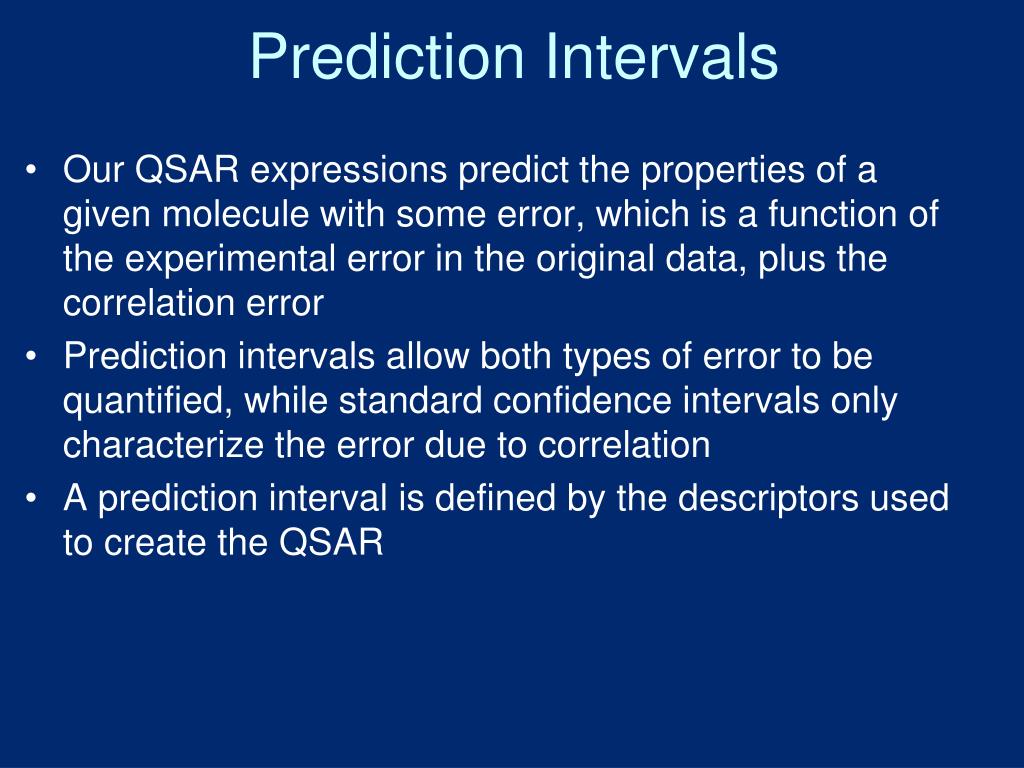 Prediction Intervals

• Our QSAR expressions predict the properties of a given molecule with some error, which is a function of the experimental error in the original data, plus the correlation error
• Prediction intervals allow both types of error to be quantified, while standard confidence intervals only characterize the error due to correlation
• A prediction interval is defined by the descriptors used to create the QSAR